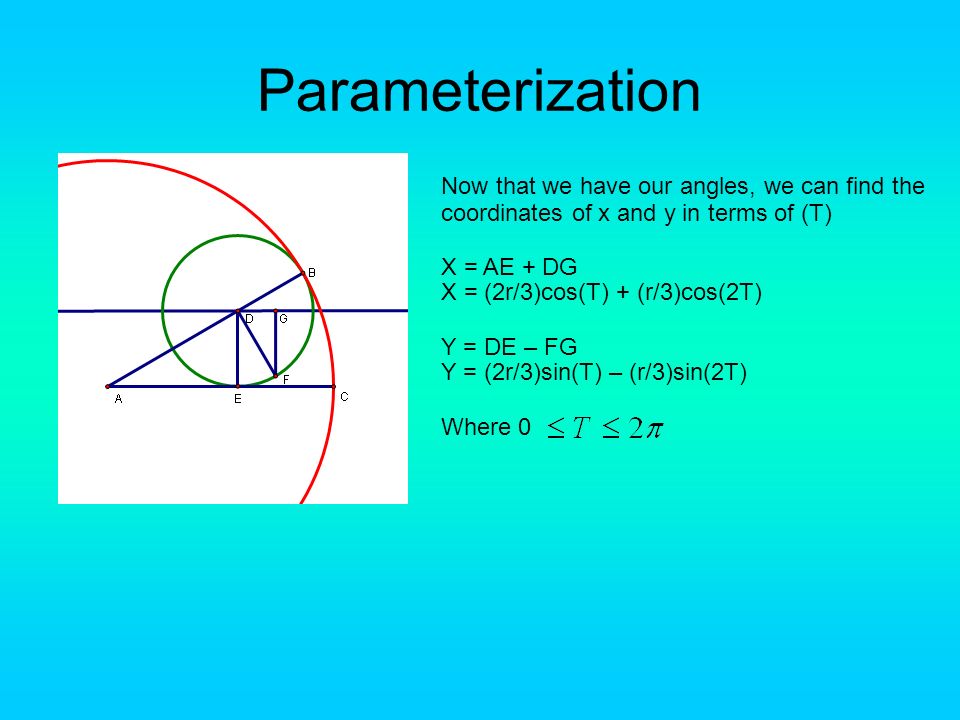 Parameterization

B
D
G
F
A
E
C

Now that we have our angles, we can find the coordinates of x and y in terms of (T)

X = AE + DG
X = (2r/3)cos(T) + (r/3)cos(2T)

Y = DE – FG
Y = (2r/3)sin(T) – (r/3)sin(2T)

Where 0 $\leq T \leq 2\pi$